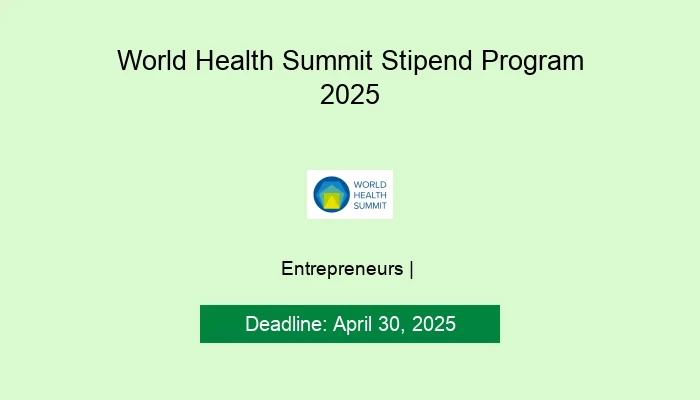 World Health Summit Stipend Program 2025

WORLD HEALTH SUMMIT

Entrepreneurs |

Deadline: April 30, 2025